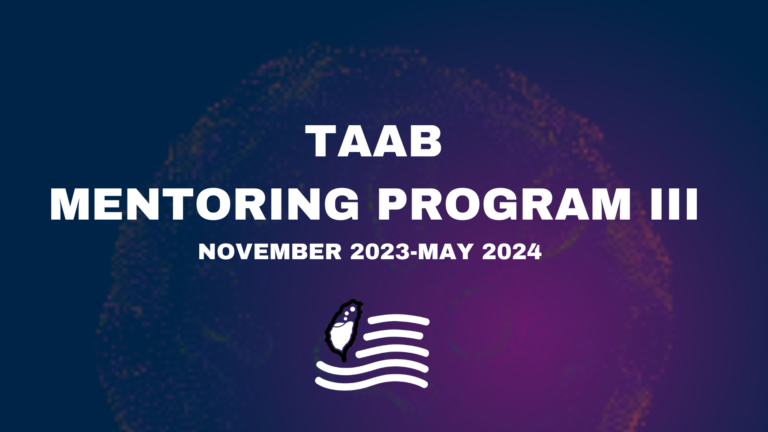 TAAB
MENTORING PROGRAM III
NOVEMBER 2023-MAY 2024